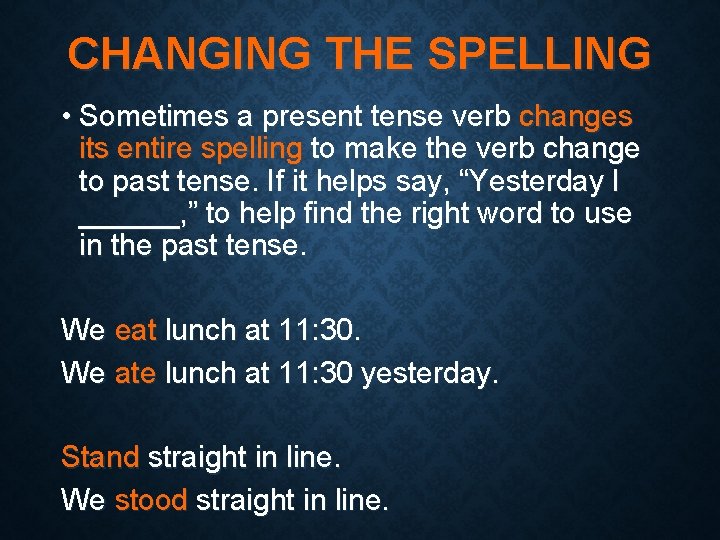 CHANGING THE SPELLING

• Sometimes a present tense verb changes its entire spelling to make the verb change to past tense. If it helps say, “Yesterday I ______,” to help find the right word to use in the past tense.

We eat lunch at 11:30.
We ate lunch at 11:30 yesterday.

Stand straight in line.
We stood straight in line.